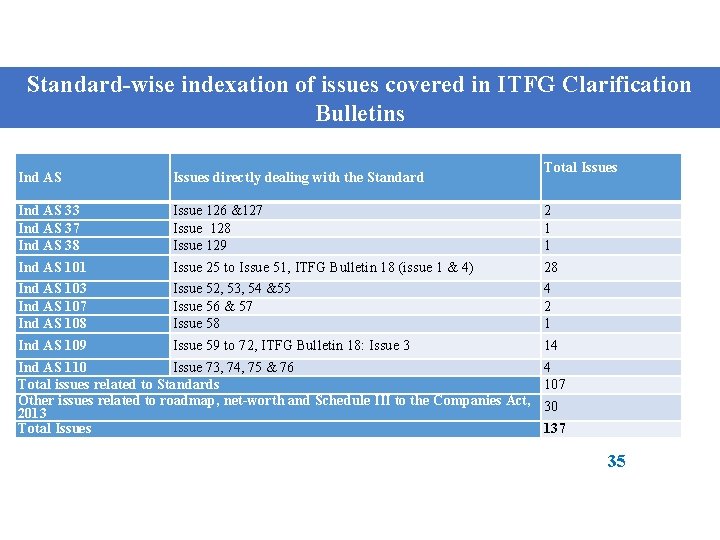 Standard-wise indexation of issues covered in ITFG Clarification Bulletins

| Ind AS | Issues directly dealing with the Standard | Total Issues |
|---|---|---|
| Ind AS 33 | Issue 126 &127 | 2 |
| Ind AS 37 | Issue 128 | 1 |
| Ind AS 38 | Issue 129 | 1 |
| Ind AS 101 | Issue 25 to Issue 51, ITFG Bulletin 18 (issue 1 & 4) | 28 |
| Ind AS 103 | Issue 52, 53, 54 &55 | 4 |
| Ind AS 107 | Issue 56 & 57 | 2 |
| Ind AS 108 | Issue 58 | 1 |
| Ind AS 109 | Issue 59 to 72, ITFG Bulletin 18: Issue 3 | 14 |
| Ind AS 110 | Issue 73, 74, 75 & 76 | 4 |
| Total issues related to Standards | | 107 |
| Other issues related to roadmap, net-worth and Schedule III to the Companies Act, 2013 | | 30 |
| Total Issues | | 137 |

35